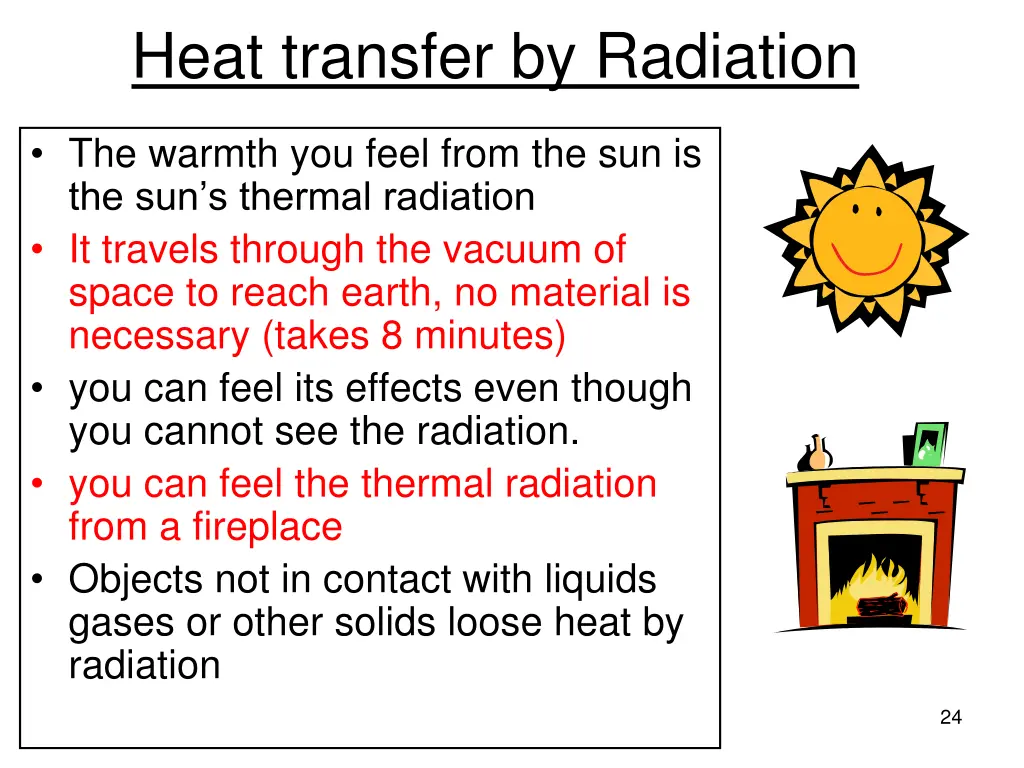 Heat transfer by Radiation

• The warmth you feel from the sun is the sun’s thermal radiation
• It travels through the vacuum of space to reach earth, no material is necessary (takes 8 minutes)
• you can feel its effects even though you cannot see the radiation.
• you can feel the thermal radiation from a fireplace
• Objects not in contact with liquids gases or other solids loose heat by radiation

24